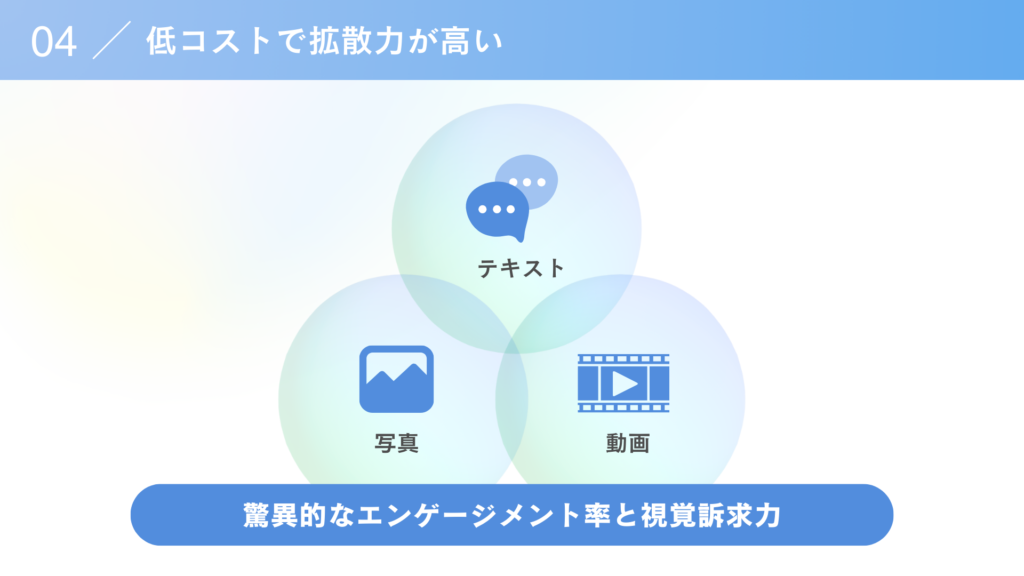 04 ／ 低コストで拡散力が高い

テキスト

写真

動画

驚異的なエンゲージメント率と視覚訴求力